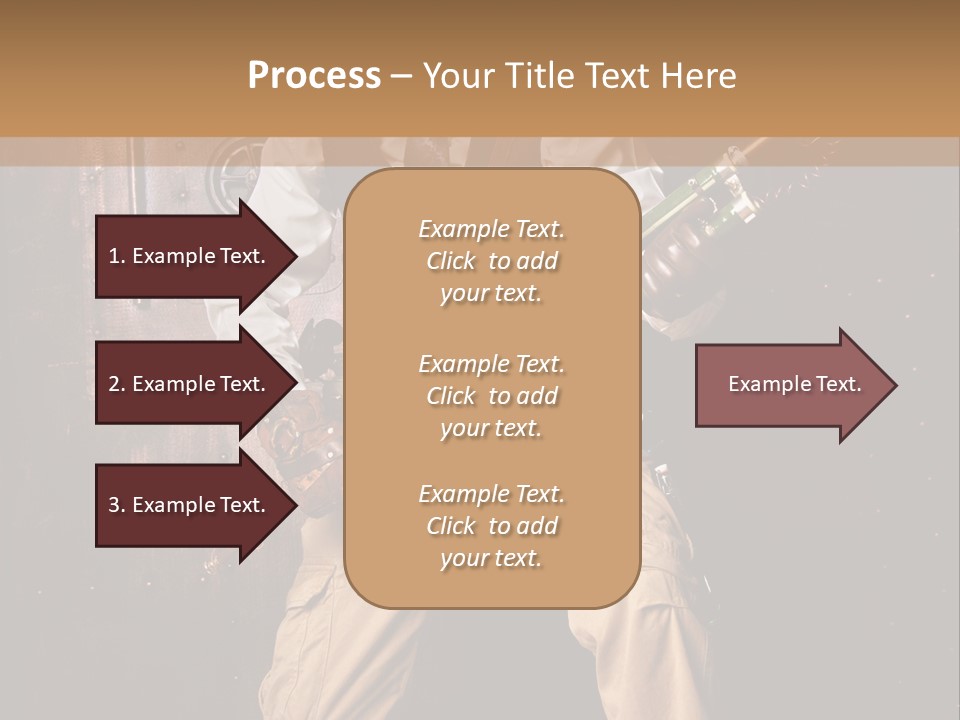 Process – Your Title Text Here

1. Example Text.

2. Example Text.

3. Example Text.

Example Text. Click to add your text.

Example Text. Click to add your text.

Example Text. Click to add your text.

Example Text.